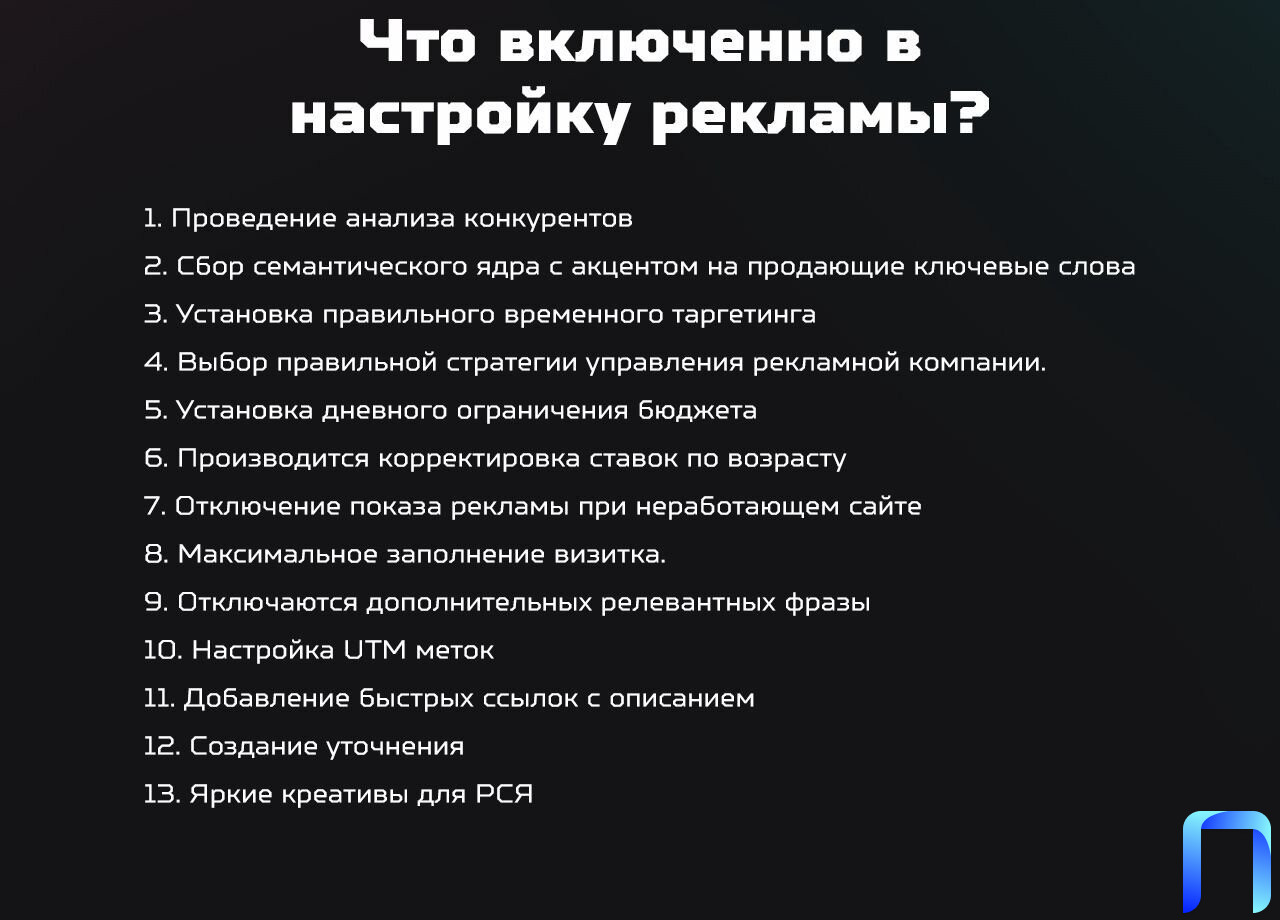 Что включенно в настройку рекламы?

1. Проведение анализа конкурентов
2. Сбор семантического ядра с акцентом на продающие ключевые слова
3. Установка правильного временного таргетинга
4. Выбор правильной стратегии управления рекламной компании.
5. Установка дневного ограничения бюджета
6. Производится корректировка ставок по возрасту
7. Отключение показа рекламы при неработающем сайте
8. Максимальное заполнение визитка.
9. Отключаются дополнительных релевантных фразы
10. Настройка UTM меток
11. Добавление быстрых ссылок с описанием
12. Создание уточнения
13. Яркие креативы для РСЯ